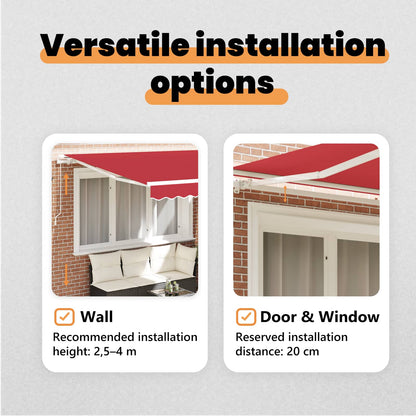 Versatile installation options

Wall
Recommended installation height: 2,5–4 m

Door & Window
Reserved installation distance: 20 cm